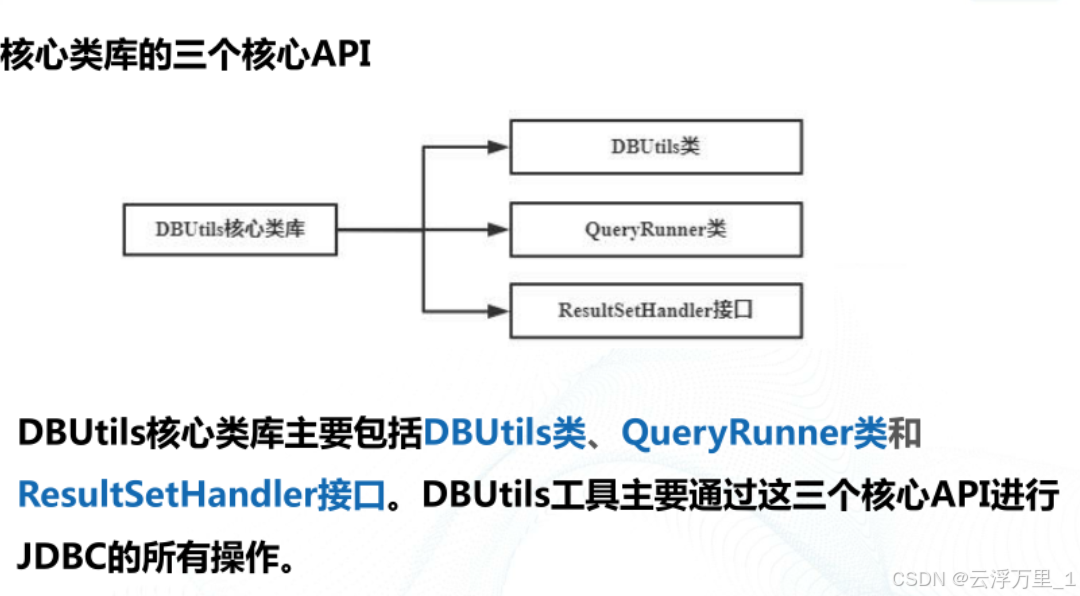 核心类库的三个核心API

DBUtils核心类库

DBUtils类

QueryRunner类

ResultSetHandler接口

DBUtils核心类库主要包括DBUtils类、QueryRunner类和ResultSetHandler接口。DBUtils工具主要通过这三个核心API进行JDBC的所有操作。

CSDN @云浮万里_1